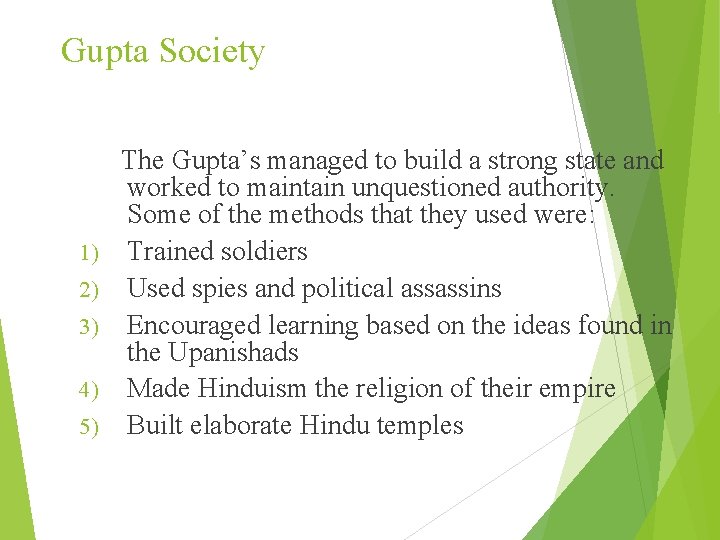 Gupta Society

The Gupta’s managed to build a strong state and worked to maintain unquestioned authority. Some of the methods that they used were:

1) Trained soldiers
2) Used spies and political assassins
3) Encouraged learning based on the ideas found in the Upanishads
4) Made Hinduism the religion of their empire
5) Built elaborate Hindu temples